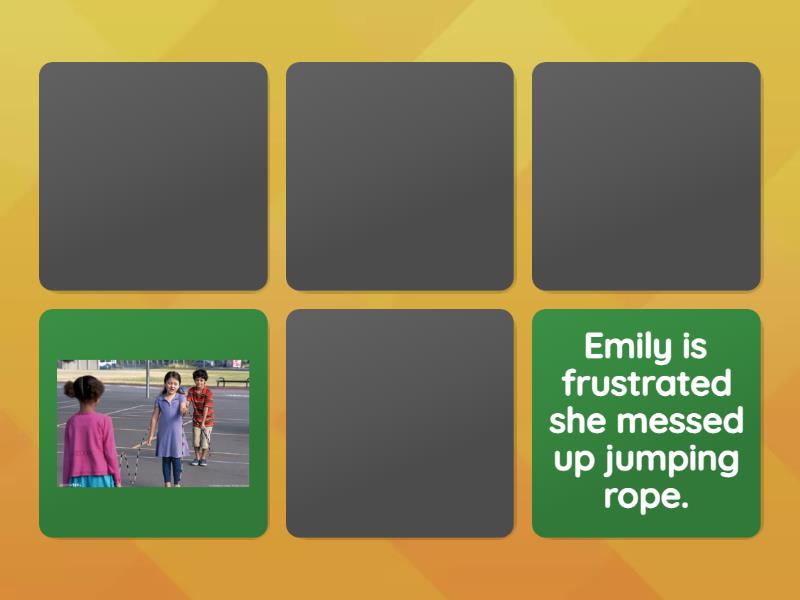 Emily is frustrated she messed up jumping rope.